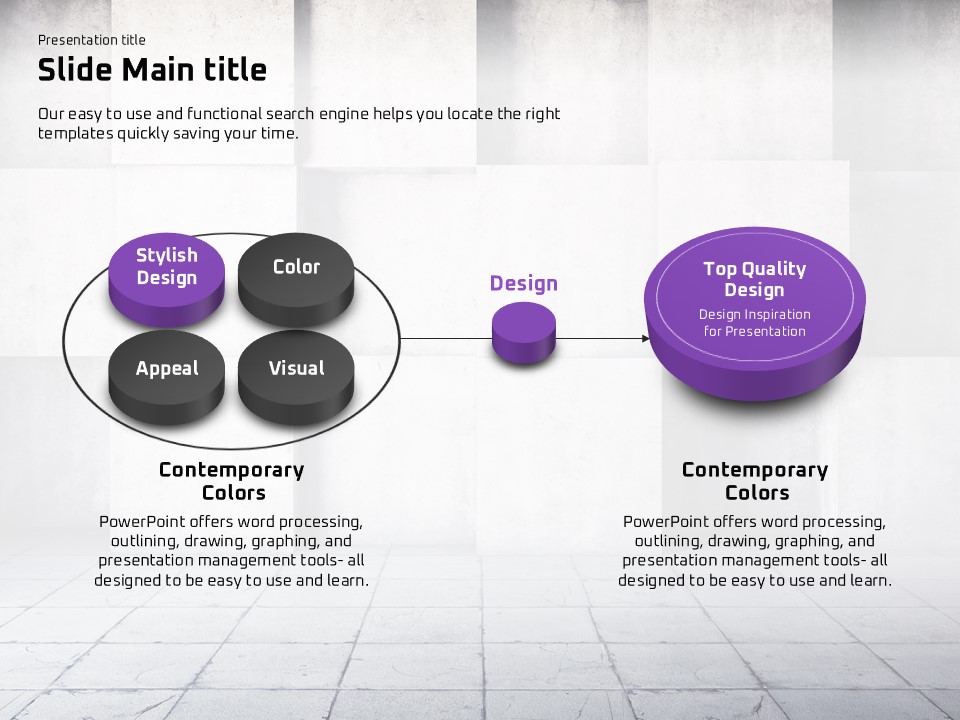 Presentation title

Slide Main title

Our easy to use and functional search engine helps you locate the right templates quickly saving your time.

Stylish Design

Color

Appeal

Visual

Design

Top Quality Design

Design Inspiration for Presentation

Contemporary Colors

PowerPoint offers word processing, outlining, drawing, graphing, and presentation management tools- all designed to be easy to use and learn.

Contemporary Colors

PowerPoint offers word processing, outlining, drawing, graphing, and presentation management tools- all designed to be easy to use and learn.